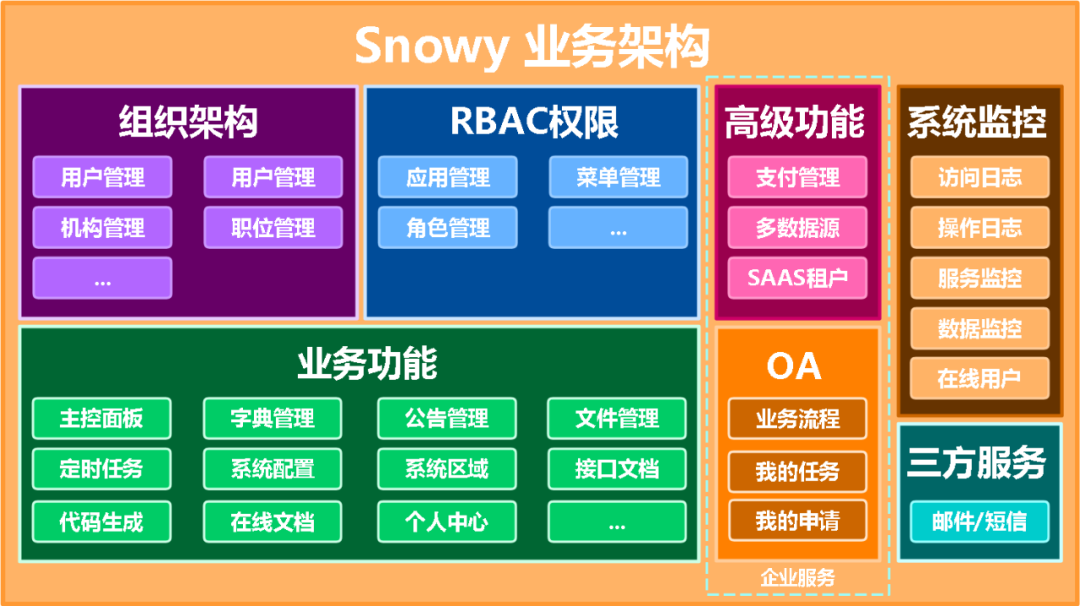 Snowy 业务架构

组织架构

用户管理
用户管理
机构管理
职位管理
...

RBAC权限

应用管理
菜单管理
角色管理
...

高级功能

支付管理
多数据源
SAAS租户

系统监控

访问日志
操作日志
服务监控
数据监控
在线用户

业务功能

主控面板
字典管理
公告管理
文件管理
定时任务
系统配置
系统区域
接口文档
代码生成
在线文档
个人中心
...

OA

业务流程
我的任务
我的申请

企业服务

三方服务

邮件/短信